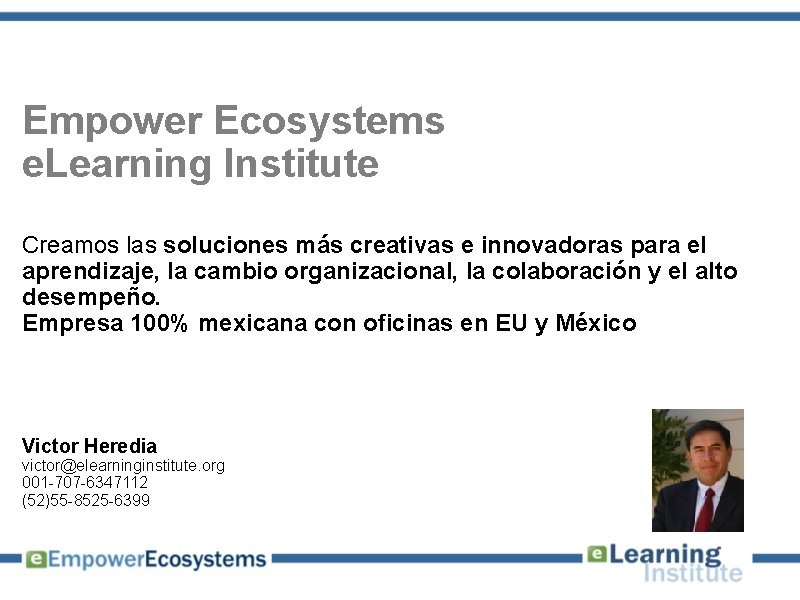 Empower Ecosystems
eLearning Institute

Creamos las soluciones más creativas e innovadoras para el aprendizaje, la cambio organizacional, la colaboración y el alto desempeño.
Empresa 100% mexicana con oficinas en EU y México

Victor Heredia
victor@elearninginstitute.org
001-707-6347112
(52)55-8525-6399

eEmpowerEcosystems

eLearning Institute